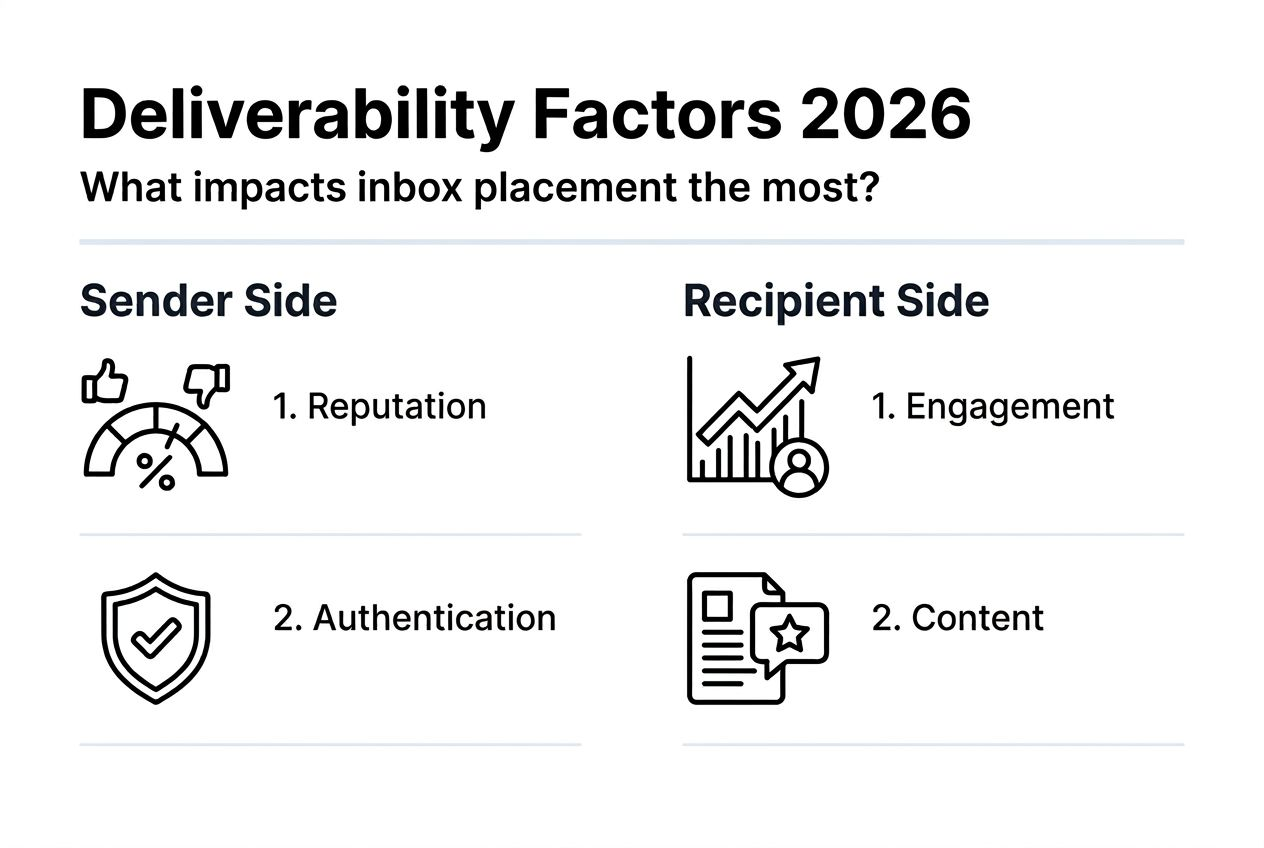 Deliverability Factors 2026

What impacts inbox placement the most?

Sender Side

%

1. Reputation

2. Authentication

Recipient Side

1. Engagement

2. Content